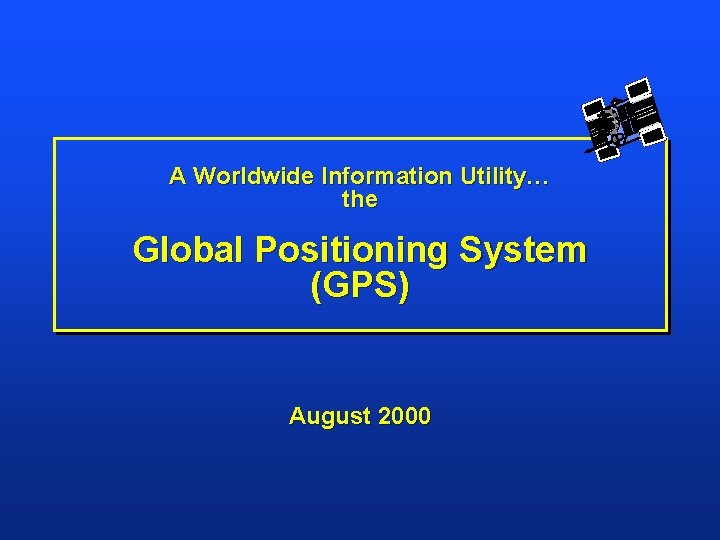 A Worldwide Information Utility…
the

Global Positioning System
(GPS)

August 2000